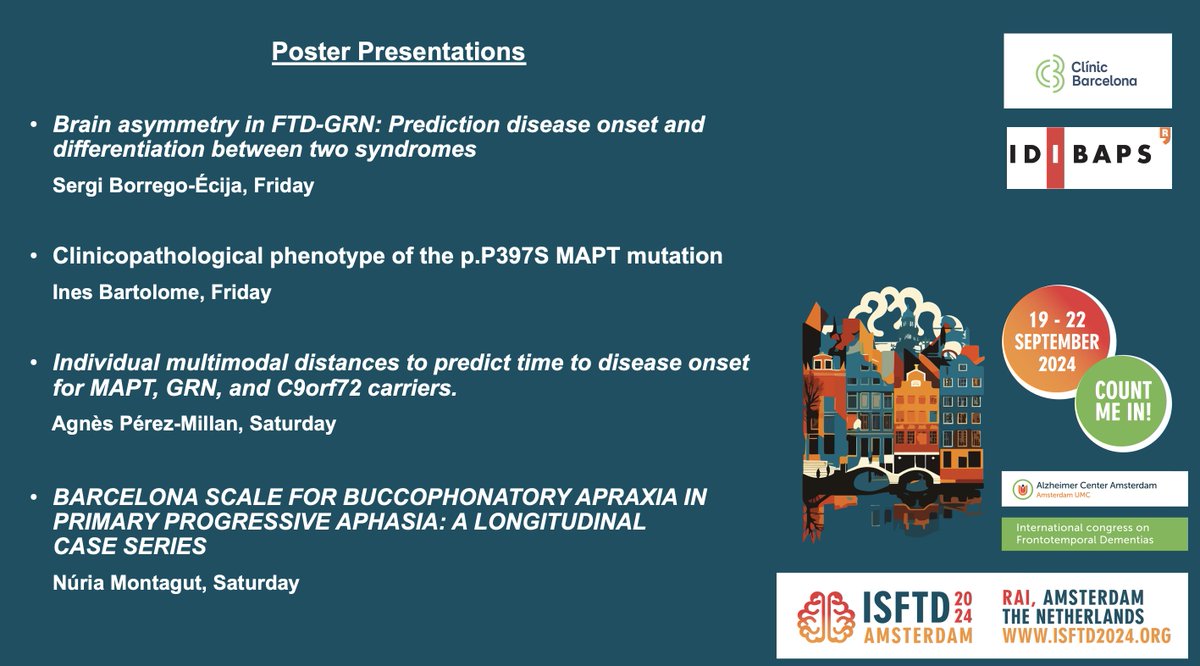 Poster Presentations

• Brain asymmetry in FTD-GRN: Prediction disease onset and differentiation between two syndromes

Sergi Borrego-Écija, Friday

• Clinicopathological phenotype of the p.P397S MAPT mutation

Ines Bartolome, Friday

• Individual multimodal distances to predict time to disease onset for MAPT, GRN, and C9orf72 carriers.

Agnès Pérez-Millan, Saturday

• BARCELONA SCALE FOR BUCCOPHONATORY APRAXIA IN PRIMARY PROGRESSIVE APHASIA: A LONGITUDINAL CASE SERIES

Núria Montagut, Saturday

Clínic Barcelona

IDIBAPS

19 - 22 SEPTEMBER 2024

COUNT ME IN!

Alzheimer Center Amsterdam
Amsterdam UMC

International congress on Frontotemporal Dementias

ISFTD 2024 AMSTERDAM

RAI, AMSTERDAM
THE NETHERLANDS
WWW.ISFTD2024.ORG